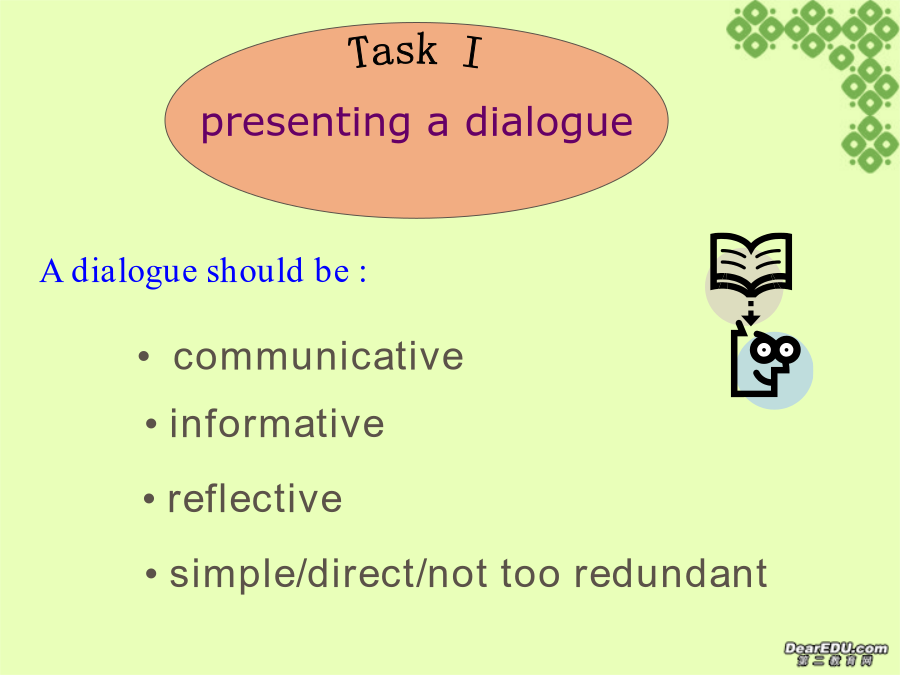 Task I
presenting a dialogue

A dialogue should be :

• communicative
• informative
• reflective
• simple/direct/not too redundant

DearEDU.com
第二教育网